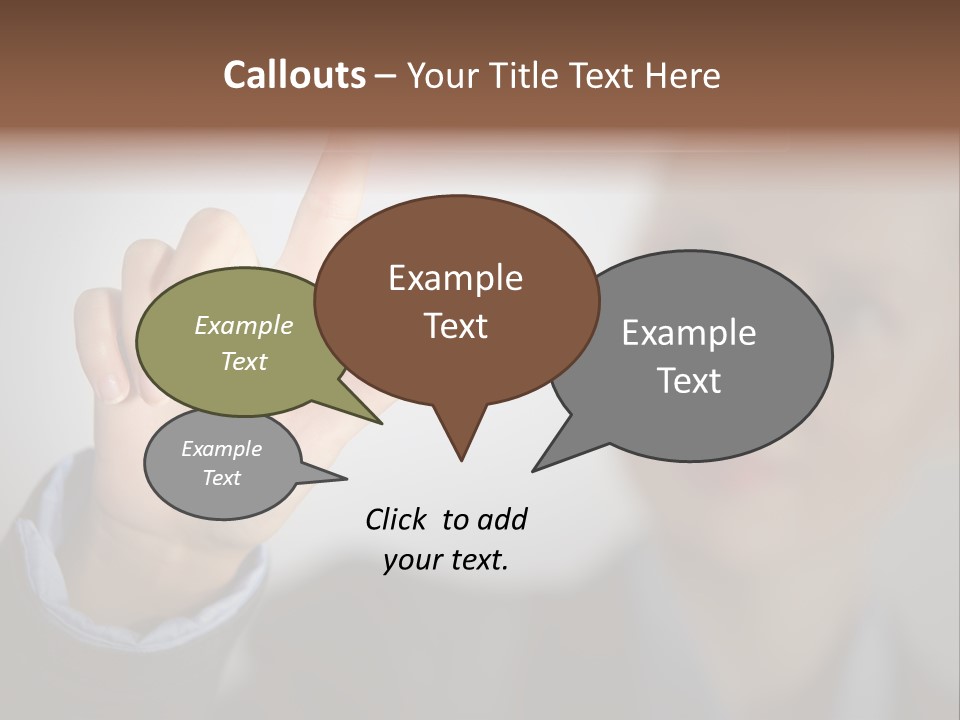 Callouts – Your Title Text Here

Example Text

Example Text

Example Text

Example Text

Click to add your text.